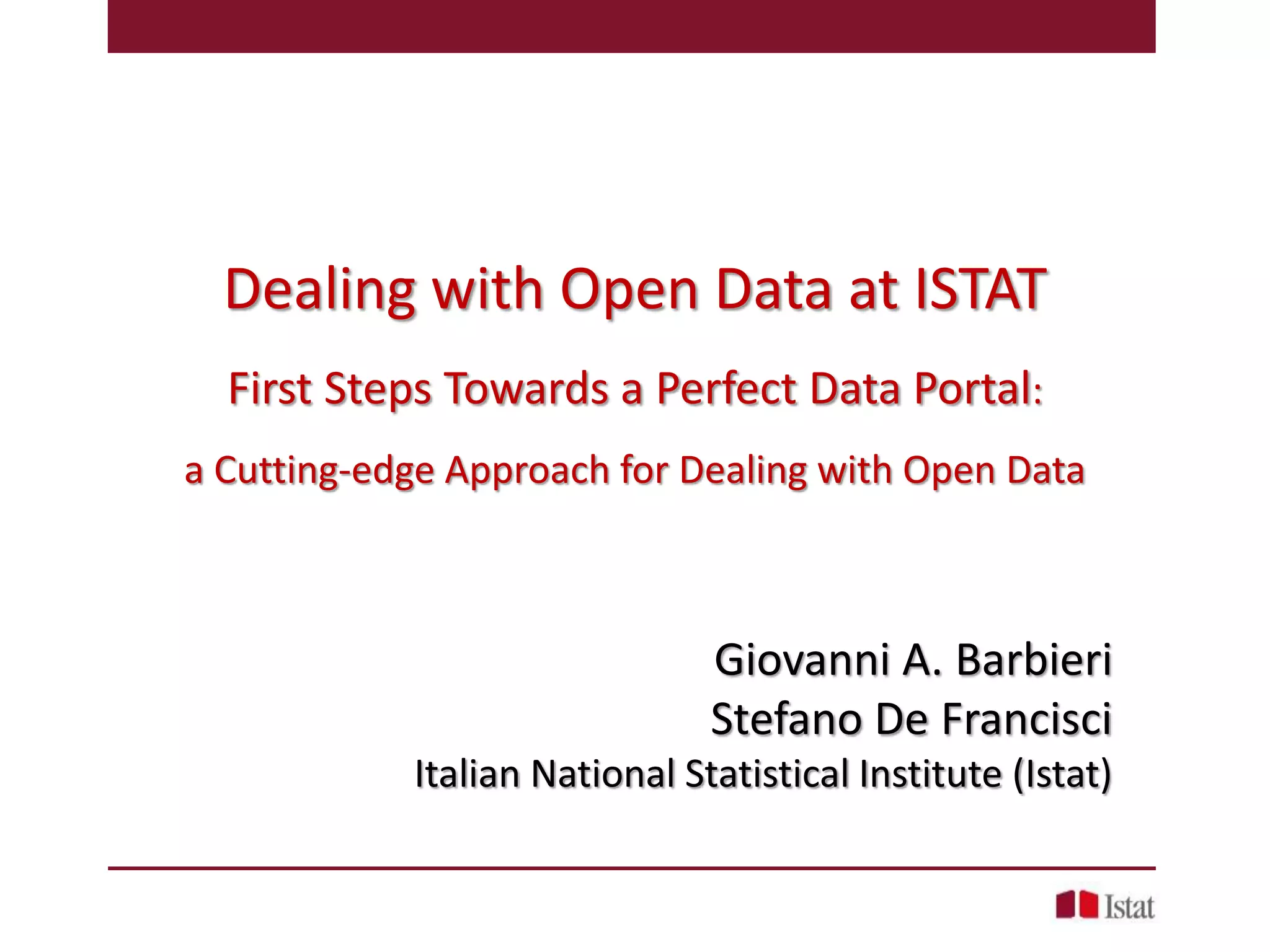 Dealing with Open Data at ISTAT

First Steps Towards a Perfect Data Portal:

a Cutting-edge Approach for Dealing with Open Data

Giovanni A. Barbieri
Stefano De Francisci
Italian National Statistical Institute (Istat)

Istat